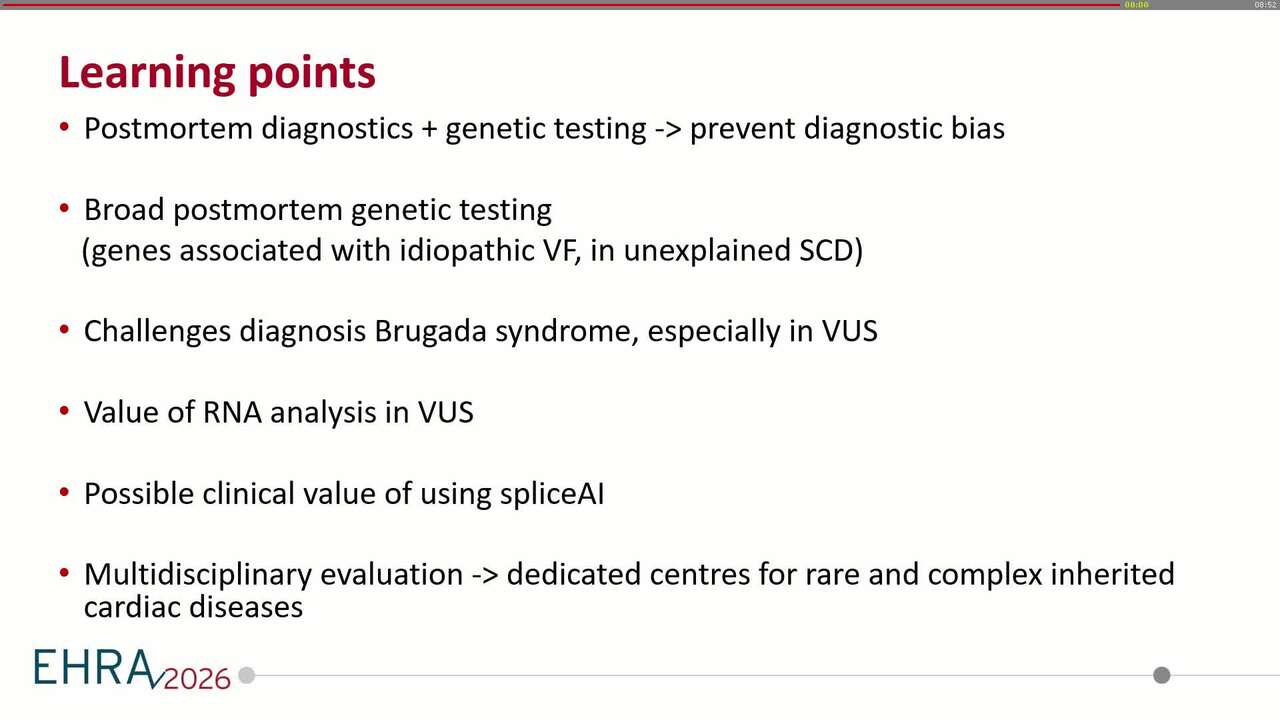 00:00 08:52

Learning points

• Postmortem diagnostics + genetic testing -> prevent diagnostic bias

• Broad postmortem genetic testing
(genes associated with idiopathic VF, in unexplained SCD)

• Challenges diagnosis Brugada syndrome, especially in VUS

• Value of RNA analysis in VUS

• Possible clinical value of using spliceAI

• Multidisciplinary evaluation -> dedicated centres for rare and complex inherited cardiac diseases

EHRA 2026